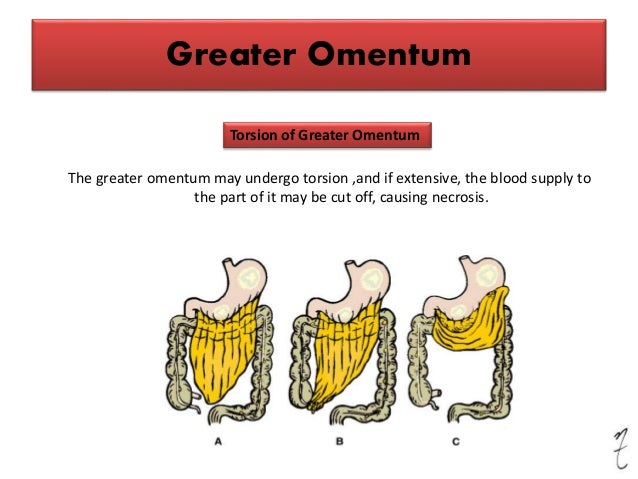 Greater Omentum

Torsion of Greater Omentum

The greater omentum may undergo torsion ,and if extensive, the blood supply to the part of it may be cut off, causing necrosis.

A

B

C